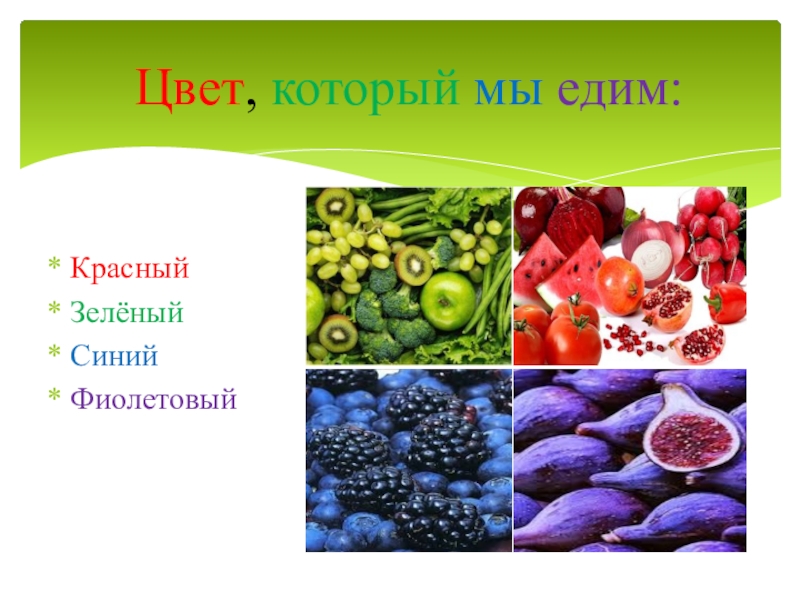 Цвет, который мы едим:

* Красный
* Зелёный
* Синий
* Фиолетовый